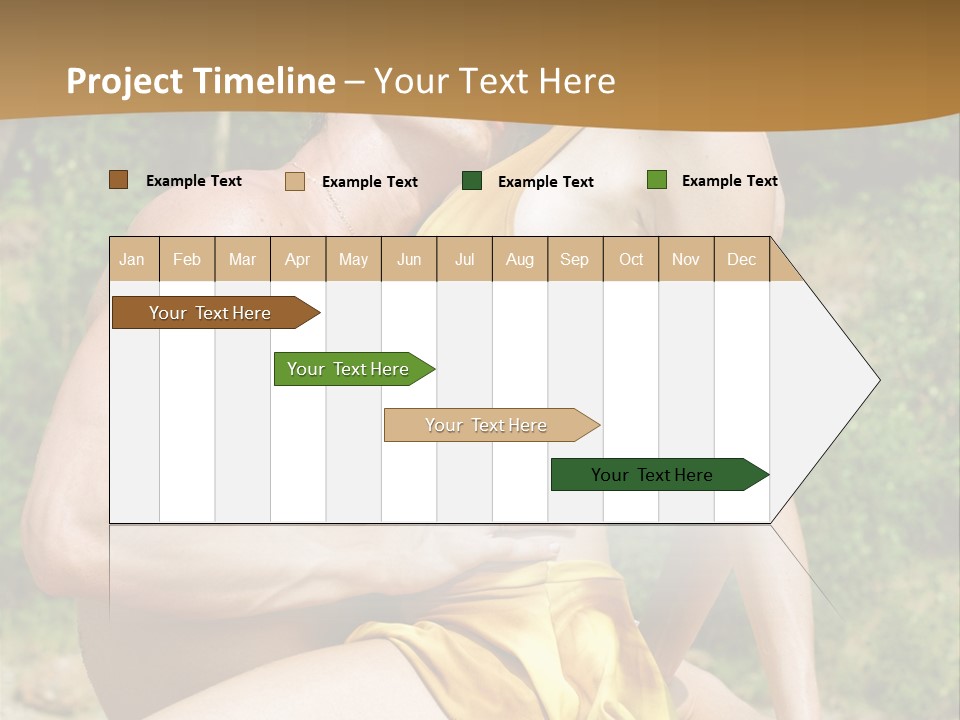 Project Timeline – Your Text Here

Example Text
Example Text
Example Text
Example Text

| Jan | Feb | Mar | Apr | May | Jun | Jul | Aug | Sep | Oct | Nov | Dec |
|---|---|---|---|---|---|---|---|---|---|---|---|

Your Text Here
Your Text Here
Your Text Here
Your Text Here